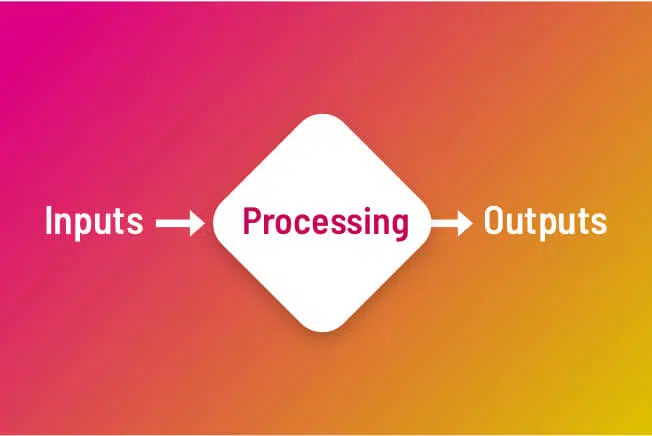 Inputs → Processing → Outputs